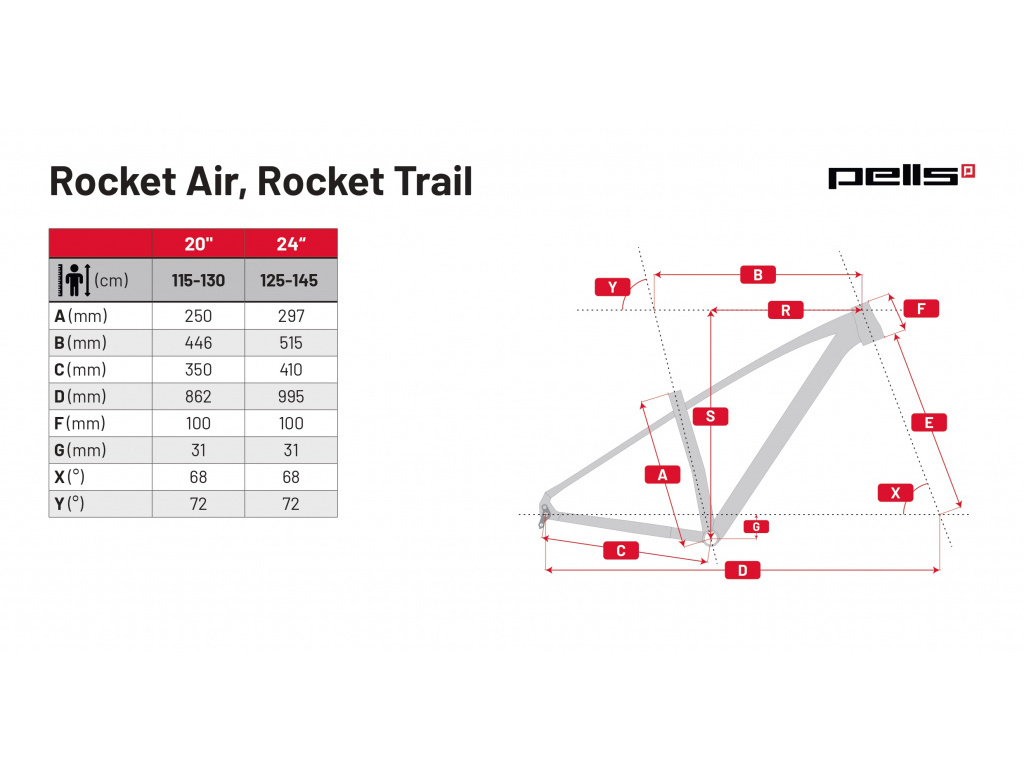 Rocket Air, Rocket Trail

pells

| | 20" | 24" |
|---|---|---|
| (cm) | 115-130 | 125-145 |
| A (mm) | 250 | 297 |
| B (mm) | 446 | 515 |
| C (mm) | 350 | 410 |
| D (mm) | 862 | 995 |
| F (mm) | 100 | 100 |
| G (mm) | 31 | 31 |
| X (°) | 68 | 68 |
| Y (°) | 72 | 72 |

Y
B
R
F
S
E
A
X
G
C
D